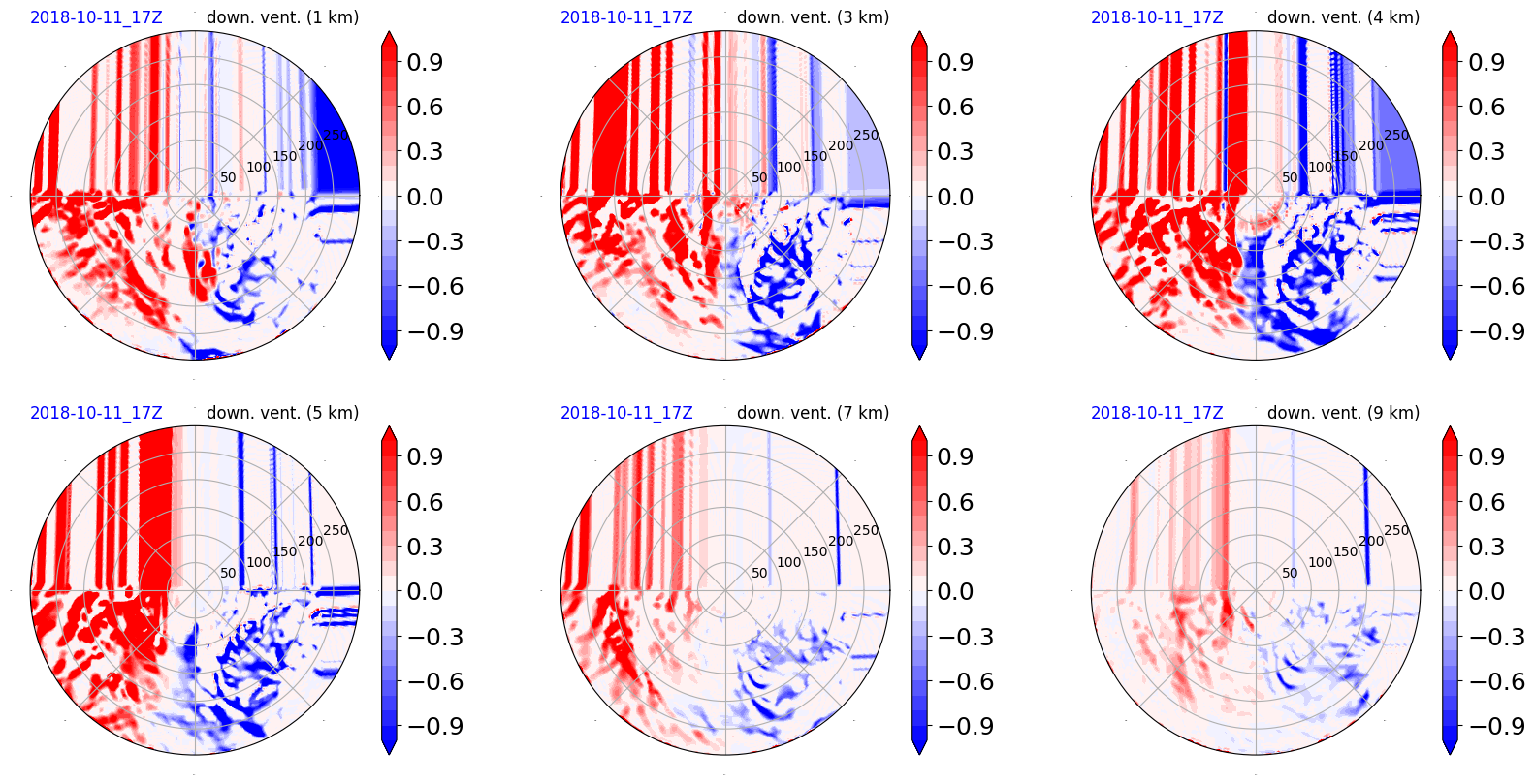 2018-10-11_17Z down. vent. (1 km)

50 100 150 200 250

0.9 0.6 0.3 0.0 −0.3 −0.6 −0.9

2018-10-11_17Z down. vent. (3 km)

50 100 150 200 250

0.9 0.6 0.3 0.0 −0.3 −0.6 −0.9

2018-10-11_17Z down. vent. (4 km)

50 100 150 200 250

0.9 0.6 0.3 0.0 −0.3 −0.6 −0.9

2018-10-11_17Z down. vent. (5 km)

50 100 150 200 250

0.9 0.6 0.3 0.0 −0.3 −0.6 −0.9

2018-10-11_17Z down. vent. (7 km)

50 100 150 200 250

0.9 0.6 0.3 0.0 −0.3 −0.6 −0.9

2018-10-11_17Z down. vent. (9 km)

50 100 150 200 250

0.9 0.6 0.3 0.0 −0.3 −0.6 −0.9